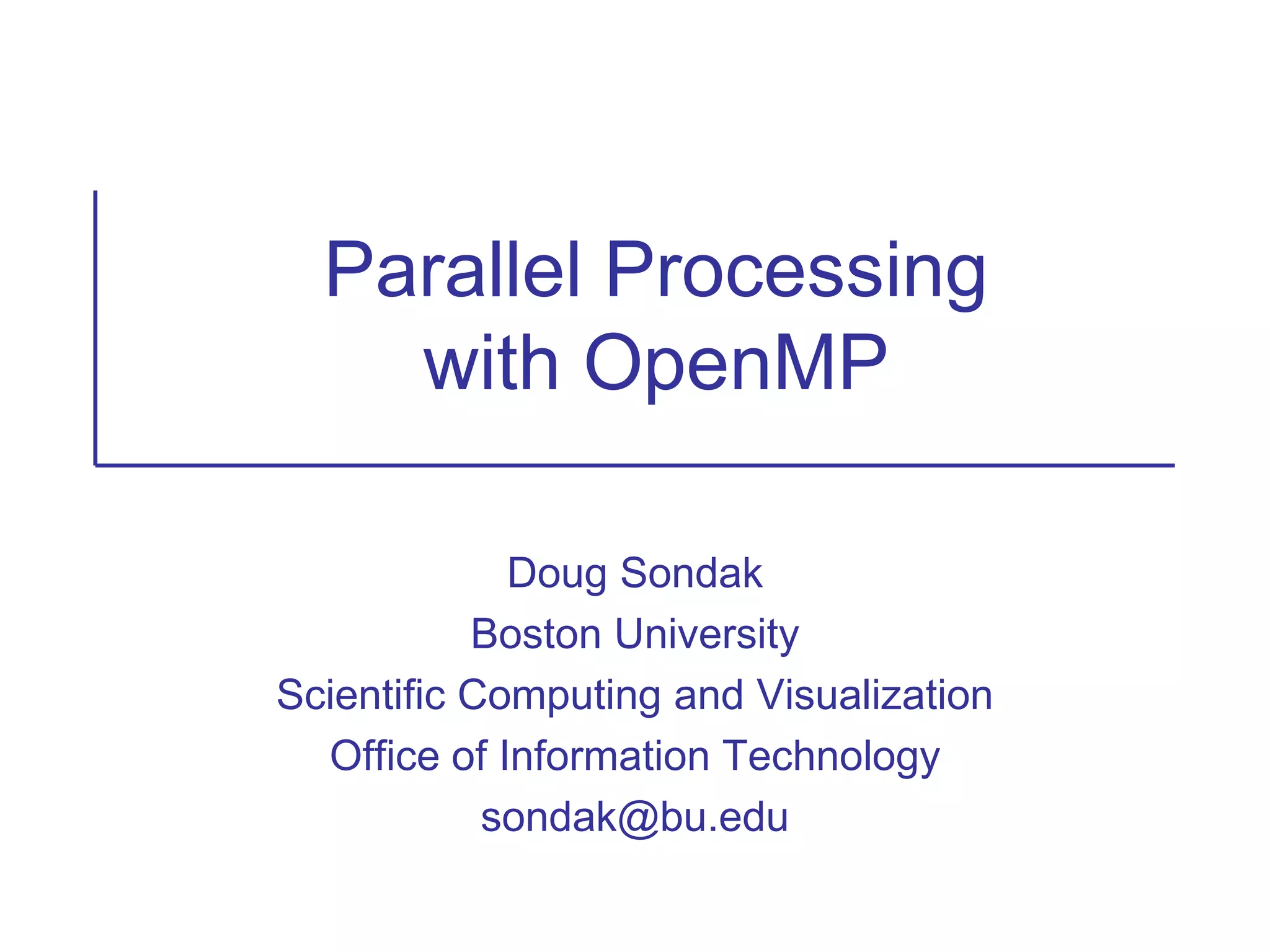 Parallel Processing with OpenMP

Doug Sondak
Boston University
Scientific Computing and Visualization
Office of Information Technology
sondak@bu.edu